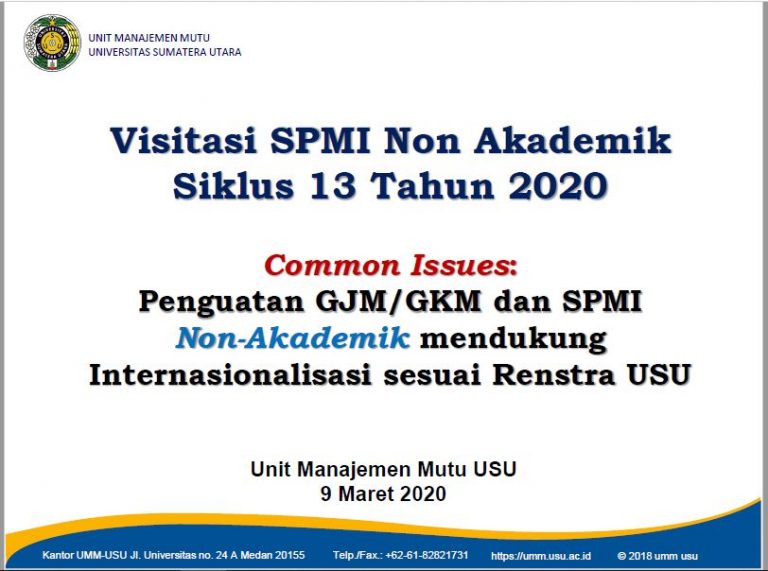 UNIT MANAJEMEN MUTU
UNIVERSITAS SUMATERA UTARA

Visitasi SPMI Non Akademik
Siklus 13 Tahun 2020

Common Issues:
Penguatan GJM/GKM dan SPMI Non-Akademik mendukung Internasionalisasi sesuai Renstra USU

Unit Manajemen Mutu USU
9 Maret 2020

Kantor UMM-USU Jl. Universitas no. 24 A Medan 20155 Telp./Fax.: +62-61-82821731 https://umm.usu.ac.id © 2018 umm usu